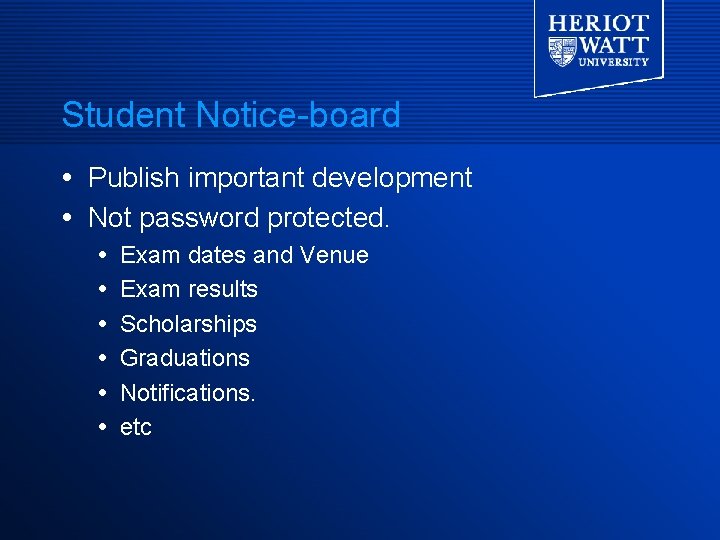 HERIOT WATT UNIVERSITY

Student Notice-board

• Publish important development
• Not password protected.
  • Exam dates and Venue
  • Exam results
  • Scholarships
  • Graduations
  • Notifications.
  • etc